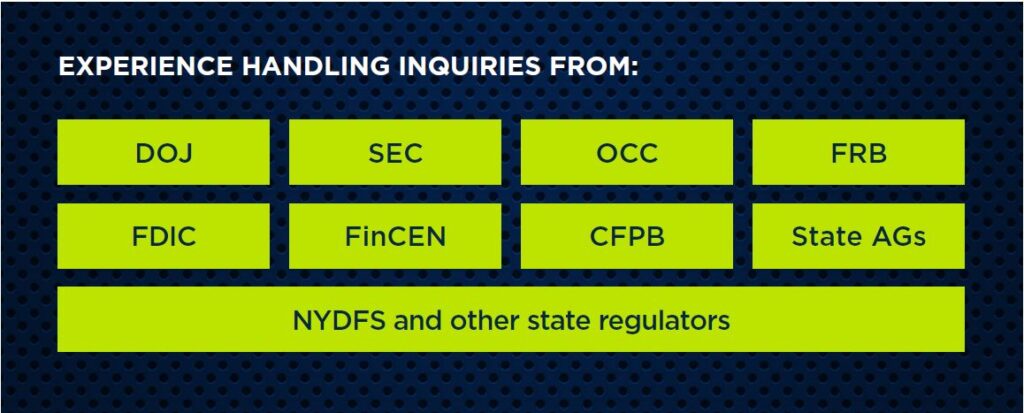 EXPERIENCE HANDLING INQUIRIES FROM:

DOJ

SEC

OCC

FRB

FDIC

FinCEN

CFPB

State AGs

NYDFS and other state regulators